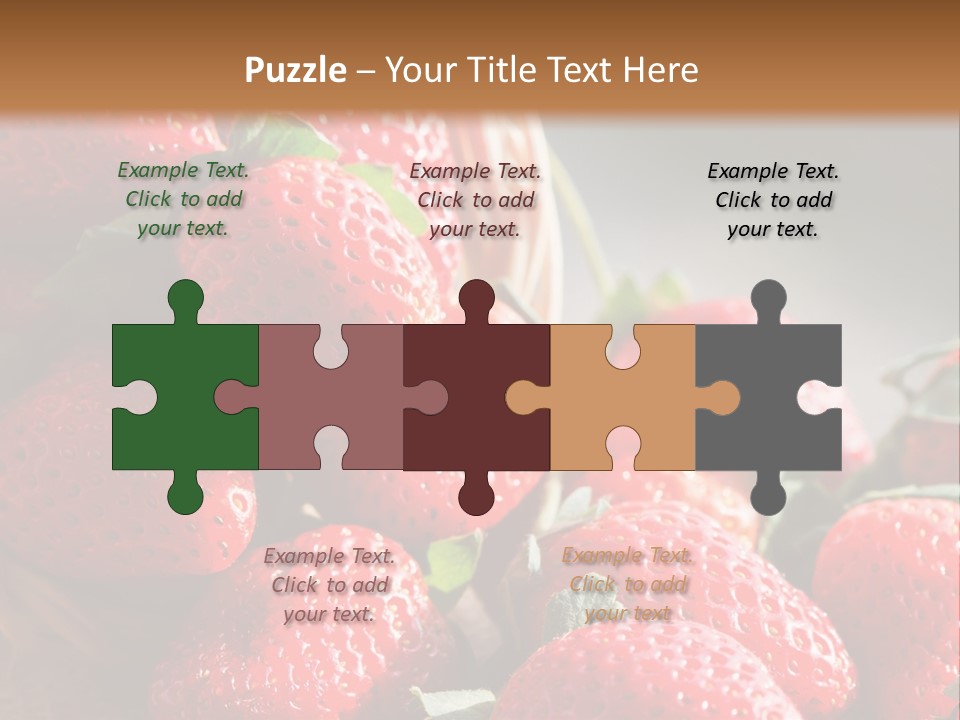 Puzzle – Your Title Text Here

Example Text. Click to add your text.

Example Text. Click to add your text.

Example Text. Click to add your text.

Example Text. Click to add your text.

Example Text. Click to add your text.